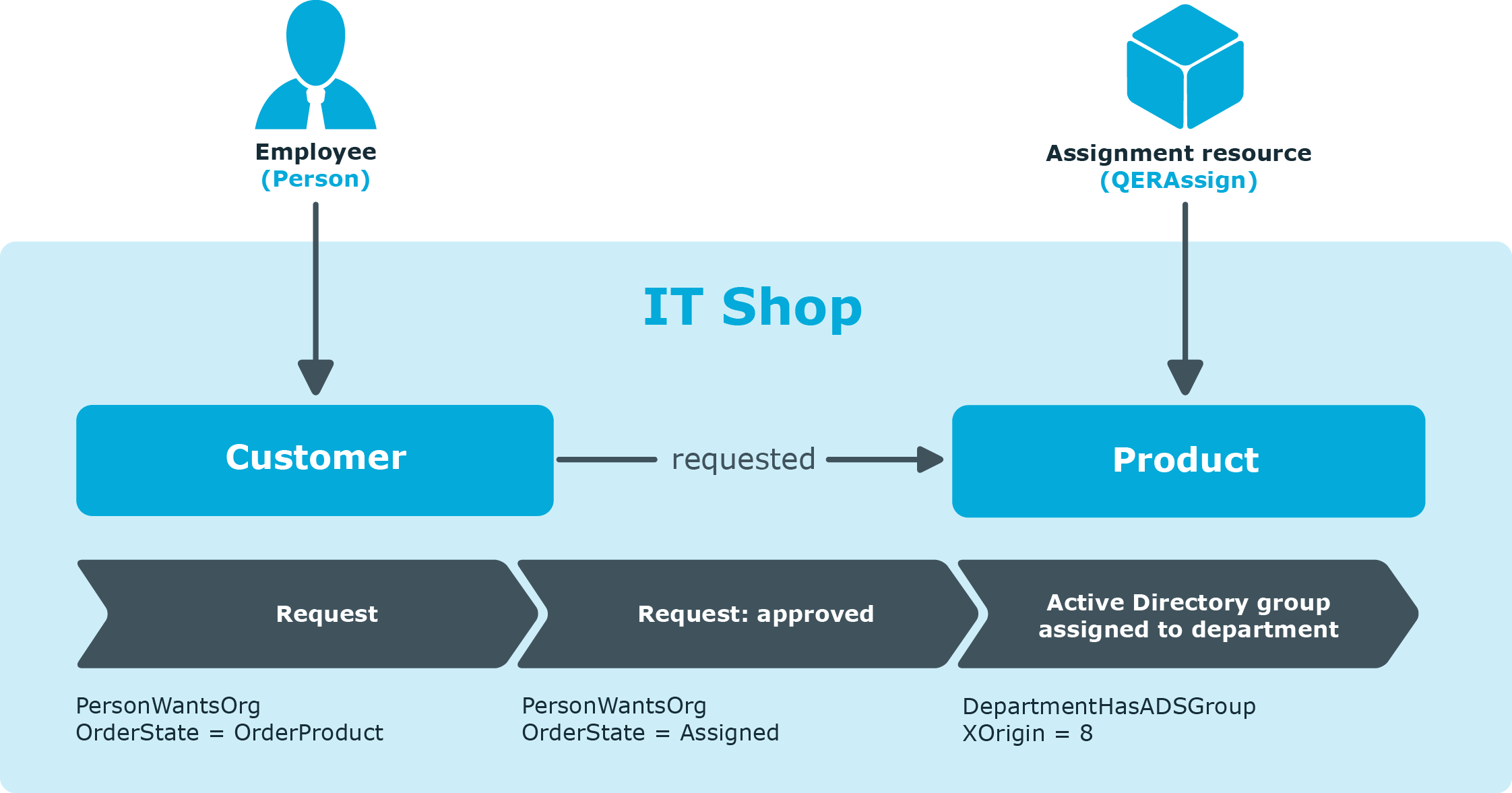 Employee
(Person)

Assignment resource
(QERAssign)

IT Shop

Customer

requested

Product

Request

Request: approved

Active Directory group assigned to department

PersonWantsOrg
OrderState = OrderProduct

PersonWantsOrg
OrderState = Assigned

DepartmentHasADSGroup
XOrigin = 8